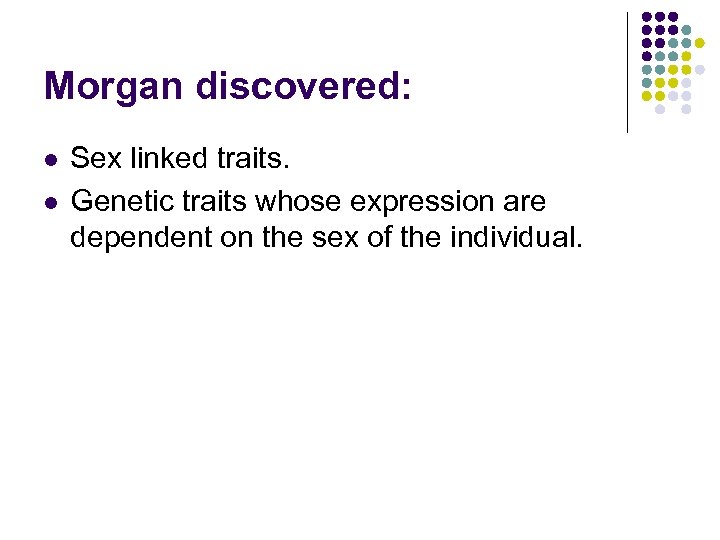 Morgan discovered:

- Sex linked traits.
- Genetic traits whose expression are dependent on the sex of the individual.